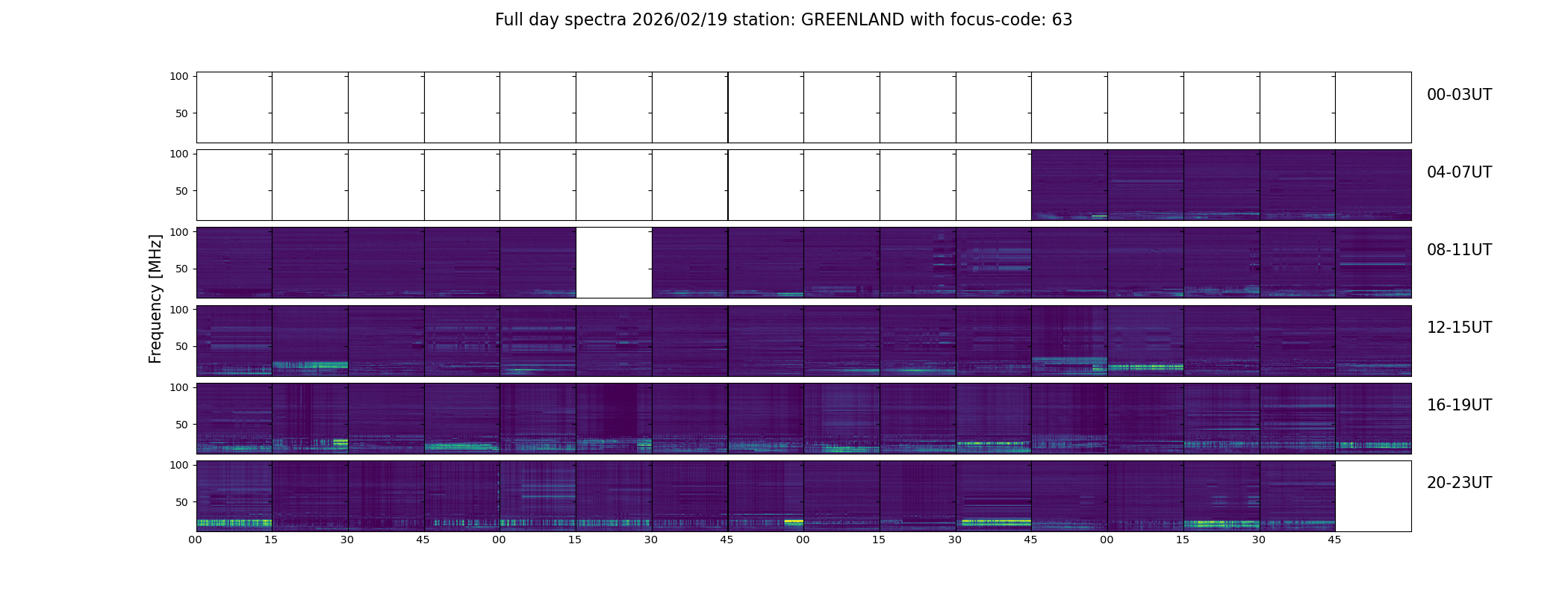 Full day spectra 2026/02/19 station: GREENLAND with focus-code: 63

Frequency [MHz]

100
50
00-03UT

100
50
04-07UT

100
50
08-11UT

100
50
12-15UT

100
50
16-19UT

100
50
20-23UT

00 15 30 45 00 15 30 45 00 15 30 45 00 15 30 45